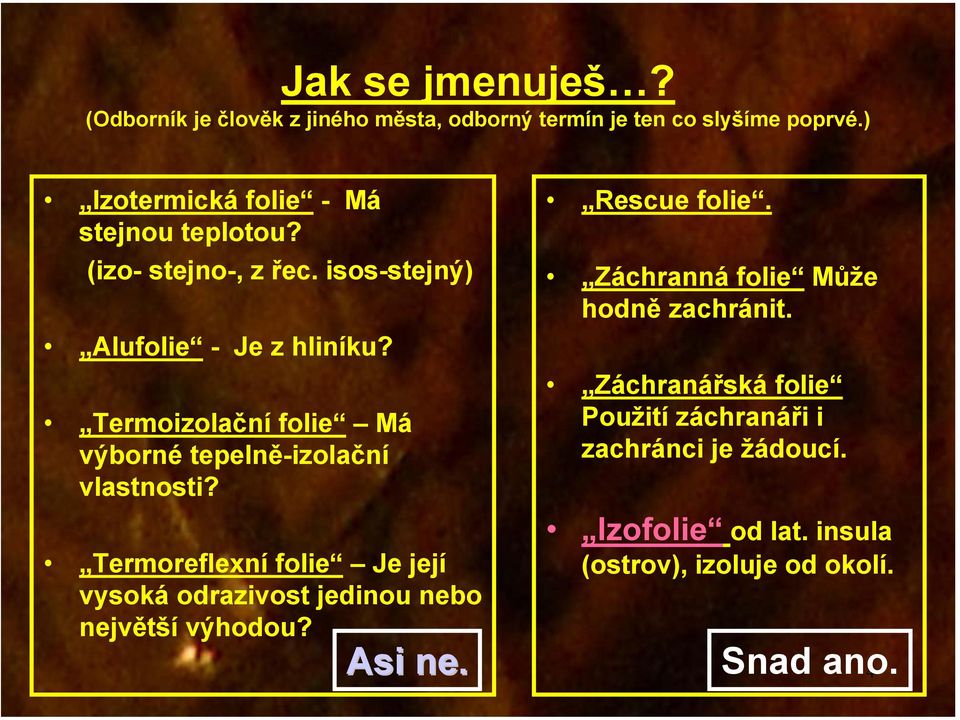 Jak se jmenuješ…?
(Odborník je člověk z jiného města, odborný termín je ten co slyšíme poprvé.)

• „Izotermická folie“ - Má stejnou teplotou?
(izo- stejno-, z řec. isos-stejný)

• „Alufolie“ - Je z hliníku?

• „Termoizolační folie“ – Má výborné tepelně-izolační vlastnosti?

• „Termoreflexní folie“ – Je její vysoká odrazivost jedinou nebo největší výhodou?

Asi ne.

• „Rescue folie“.

• „Záchranná folie“ Může hodně zachránit.

• „Záchranářská folie“ Použití záchranáři i zachránci je žádoucí.

• „Izofolie“ od lat. insula (ostrov), izoluje od okolí.

Snad ano.